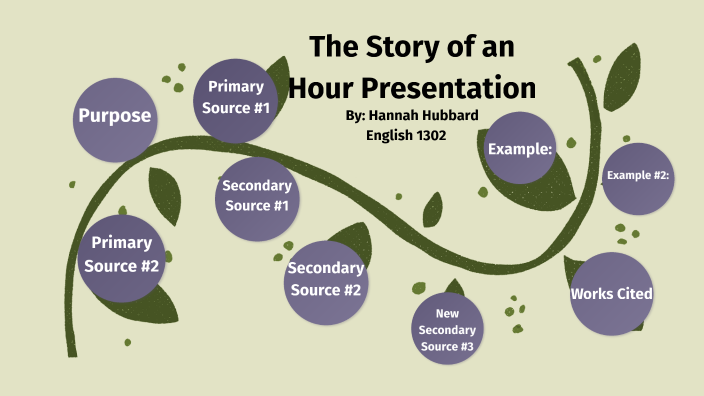 The Story of an Hour Presentation
By: Hannah Hubbard
English 1302

Purpose

Primary Source #1

Secondary Source #1

Primary Source #2

Secondary Source #2

New Secondary Source #3

Example:

Example #2:

Works Cited